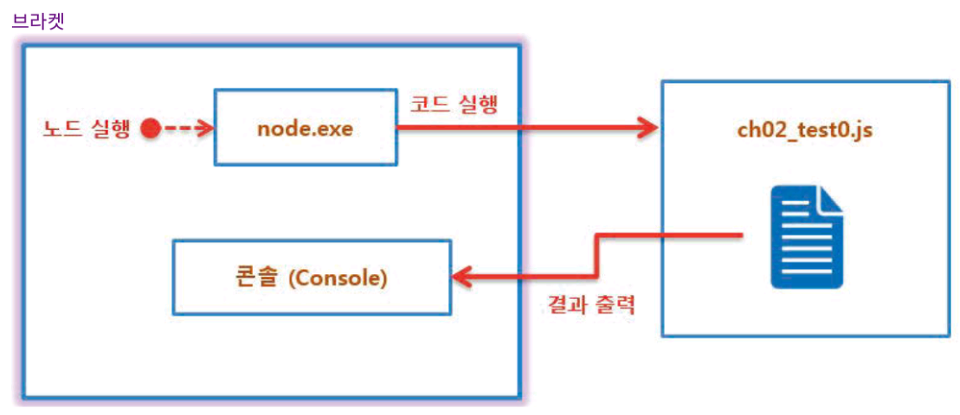 브라켓

노드 실행

node.exe

코드 실행

ch02_test0.js

콘솔 (Console)

결과 출력